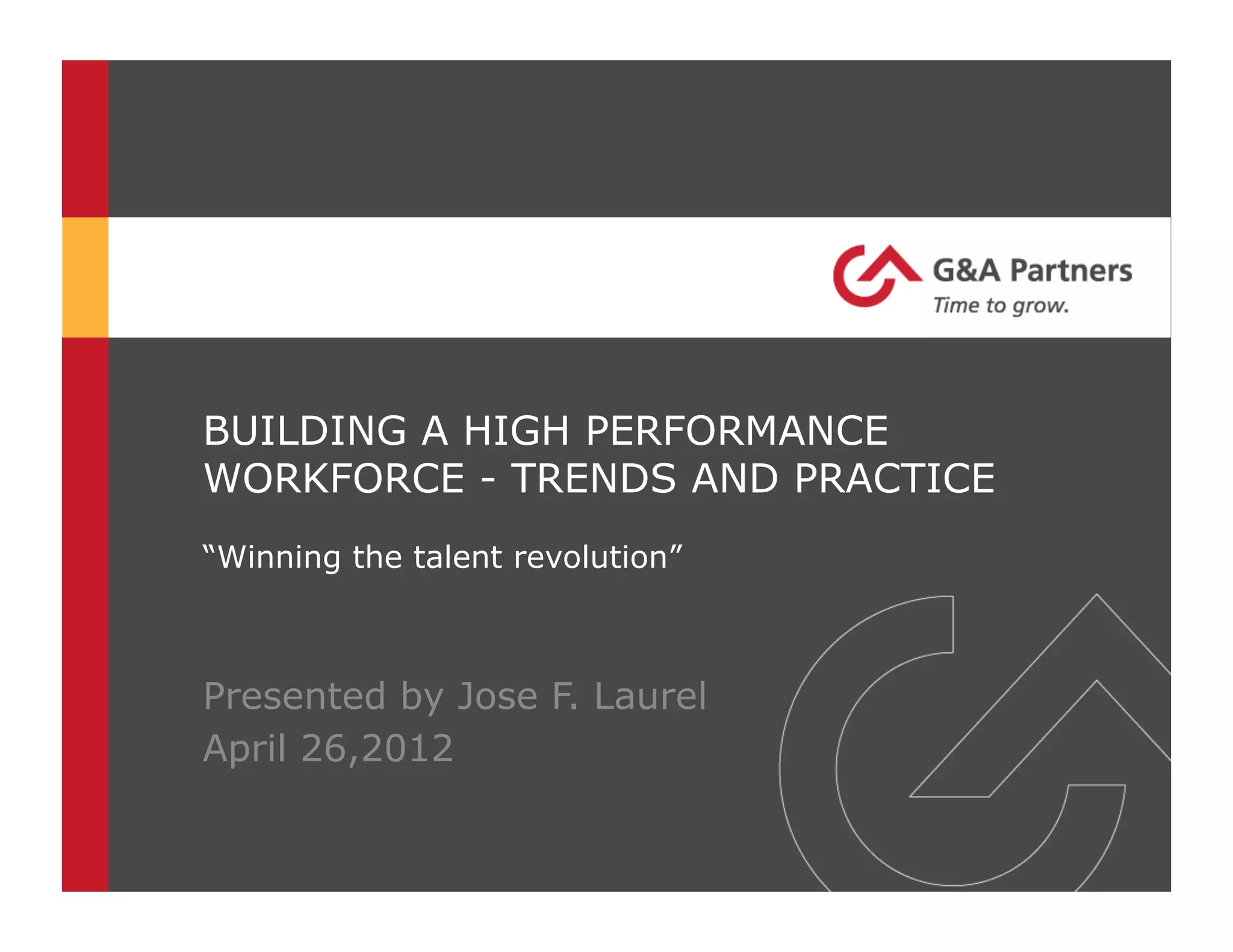 G&A Partners
Time to grow.

BUILDING A HIGH PERFORMANCE WORKFORCE - TRENDS AND PRACTICE

“Winning the talent revolution”

Presented by Jose F. Laurel
April 26,2012